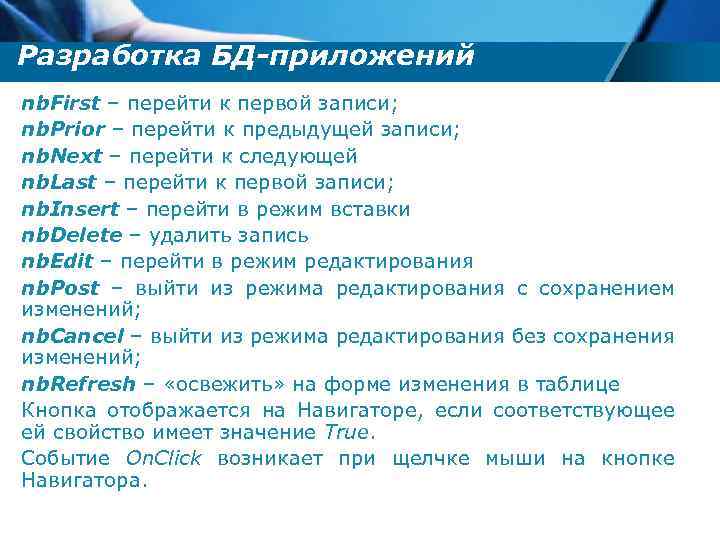 Разработка БД-приложений

nbFirst – перейти к первой записи;
nbPrior – перейти к предыдущей записи;
nbNext – перейти к следующей
nbLast – перейти к первой записи;
nbInsert – перейти в режим вставки
nbDelete – удалить запись
nbEdit – перейти в режим редактирования
nbPost – выйти из режима редактирования с сохранением изменений;
nbCancel – выйти из режима редактирования без сохранения изменений;
nbRefresh – «освежить» на форме изменения в таблице

Кнопка отображается на Навигаторе, если соответствующее ей свойство имеет значение True.

Событие OnClick возникает при щелчке мыши на кнопке Навигатора.